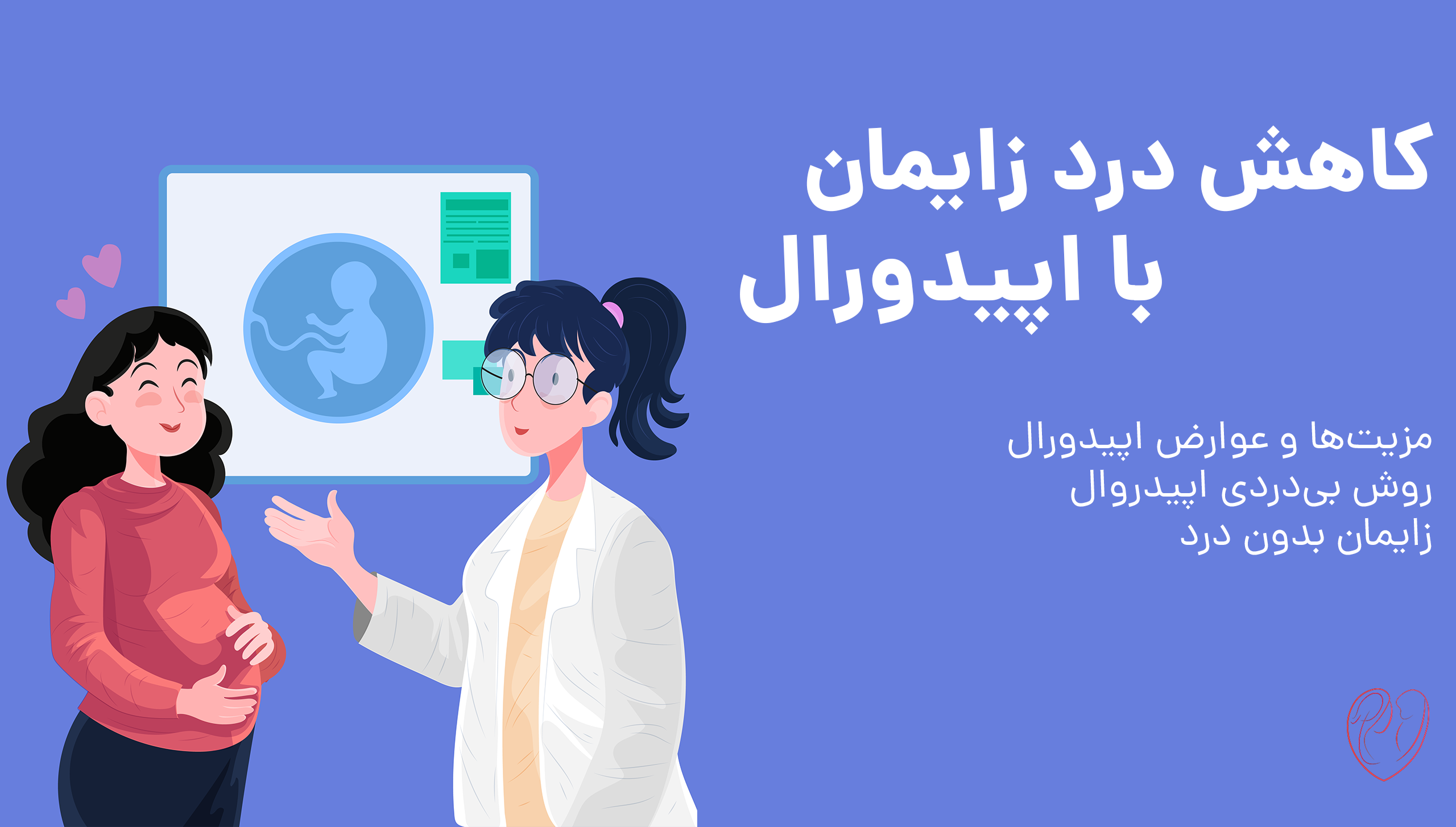 کاهش درد زایمان
با اپیدورال

مزیت‌ها و عوارض اپیدورال
روش بی‌دردی اپیدروال
زایمان بدون درد